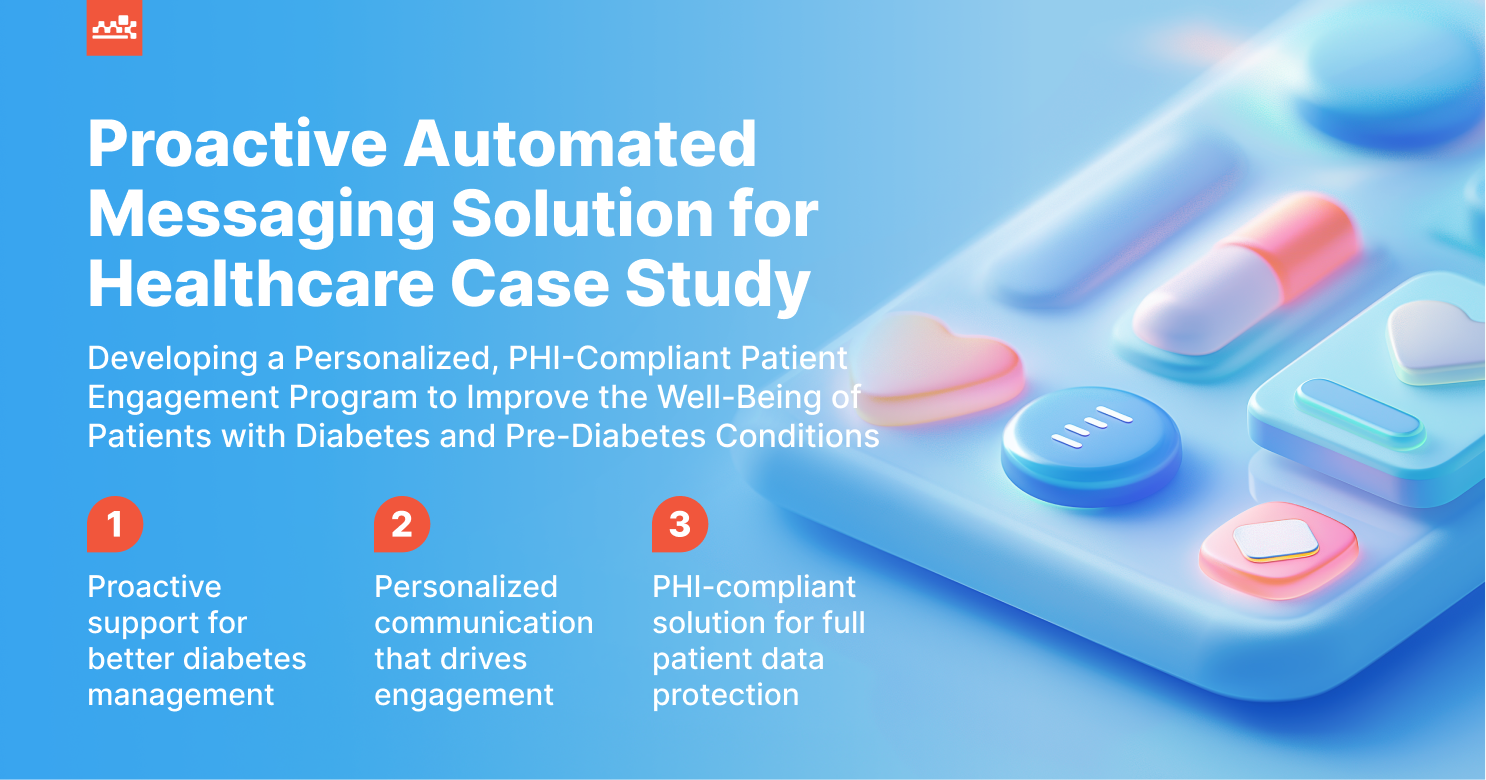 Proactive Automated Messaging Solution for Healthcare Case Study

Developing a Personalized, PHI-Compliant Patient Engagement Program to Improve the Well-Being of Patients with Diabetes and Pre-Diabetes Conditions

1
Proactive support for better diabetes management

2
Personalized communication that drives engagement

3
PHI-compliant solution for full patient data protection